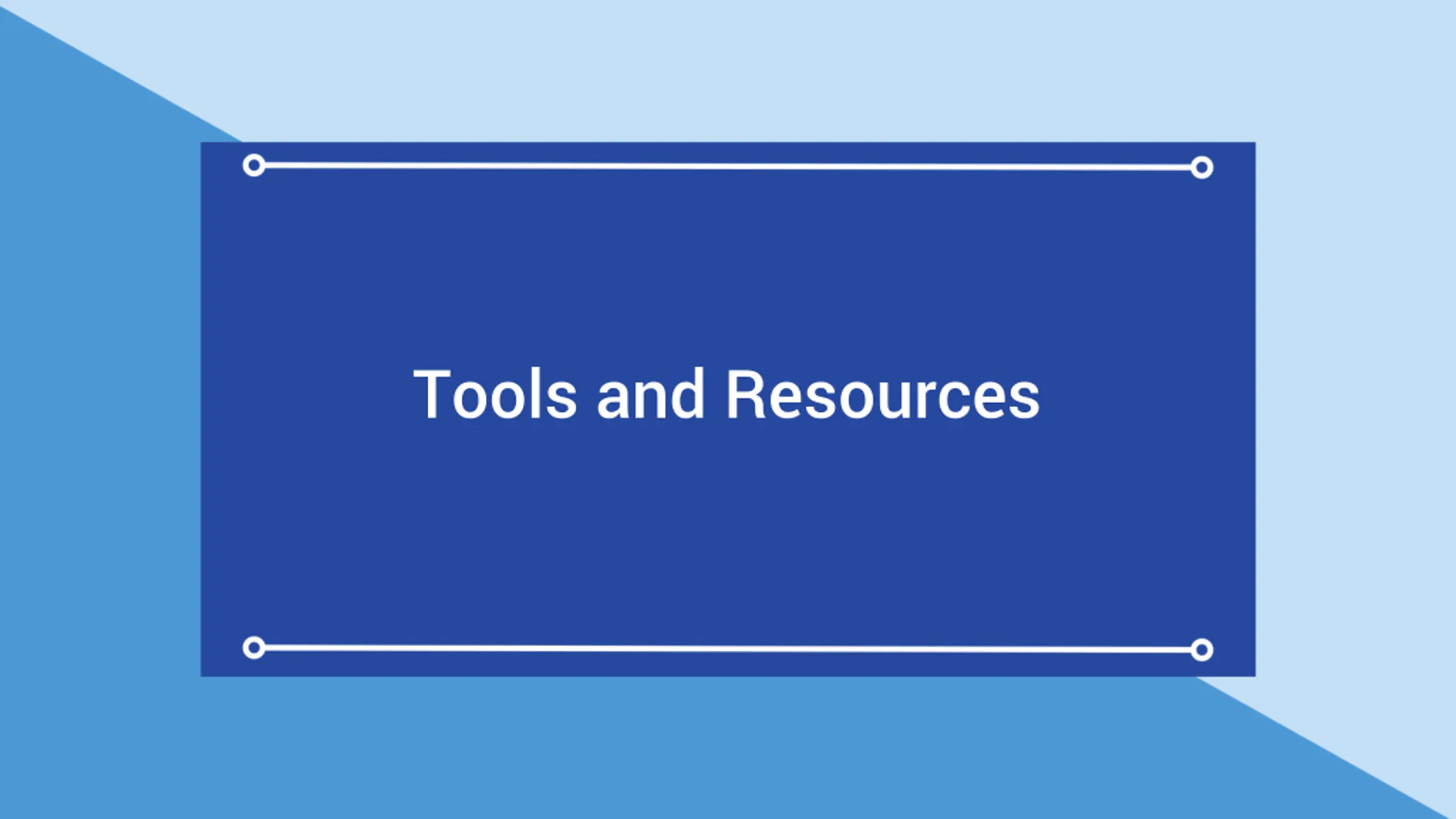 Tools and Resources